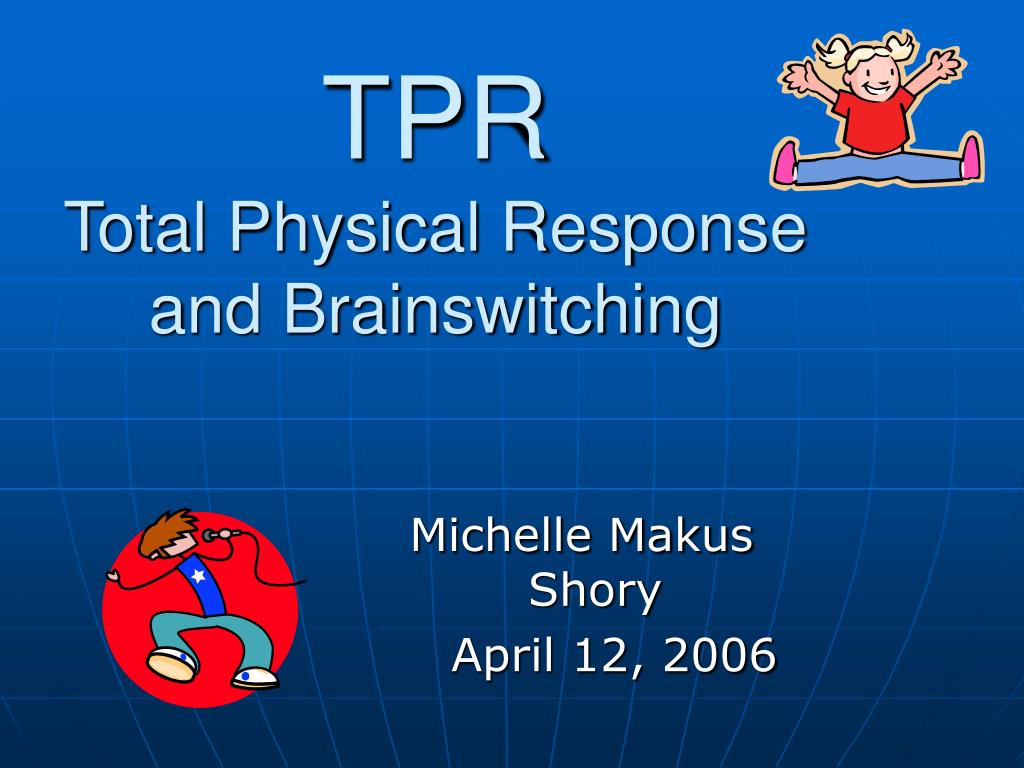 TPR
Total Physical Response and Brainswitching

Michelle Makus Shory
April 12, 2006